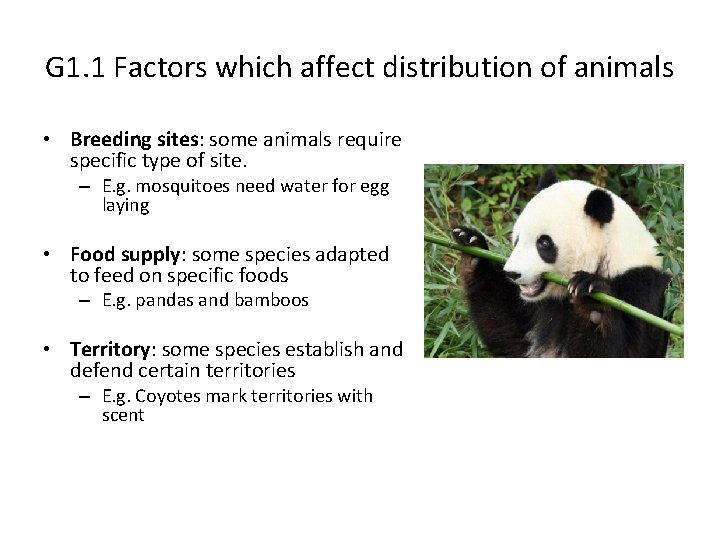 G1.1 Factors which affect distribution of animals

• Breeding sites: some animals require specific type of site.
– E.g. mosquitoes need water for egg laying

• Food supply: some species adapted to feed on specific foods
– E.g. pandas and bamboos

• Territory: some species establish and defend certain territories
– E.g. Coyotes mark territories with scent